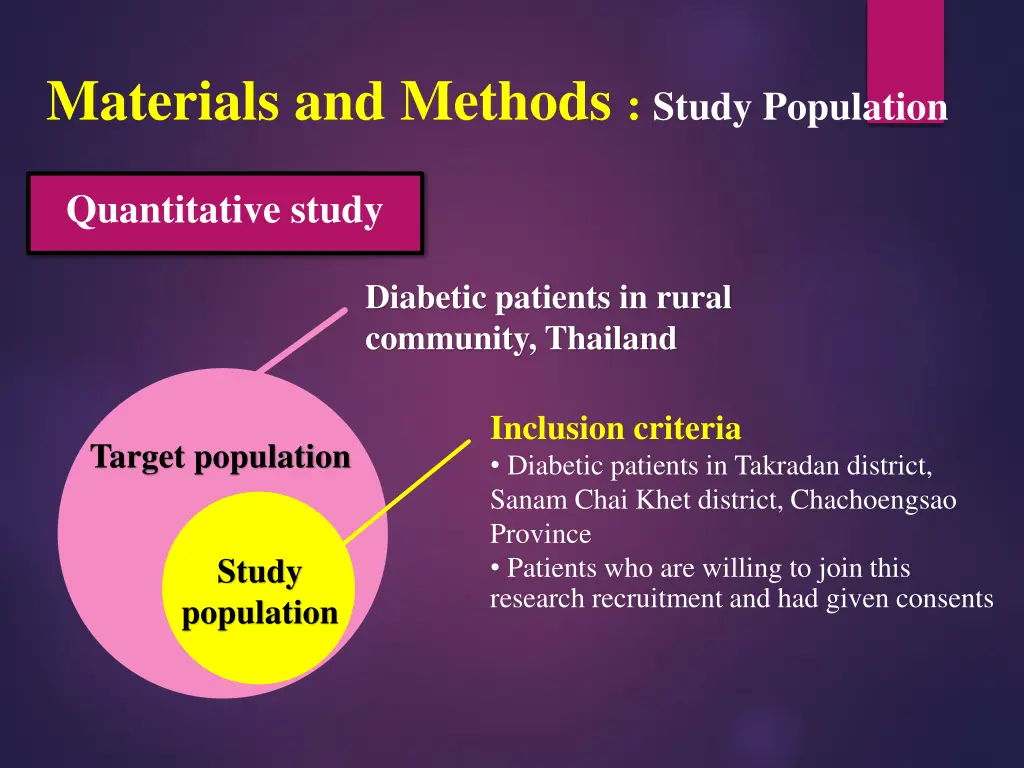 Materials and Methods : Study Population

Quantitative study

Diabetic patients in rural community, Thailand

Target population

Study population

Inclusion criteria
• Diabetic patients in Takradan district, Sanam Chai Khet district, Chachoengsao Province
• Patients who are willing to join this research recruitment and had given consents